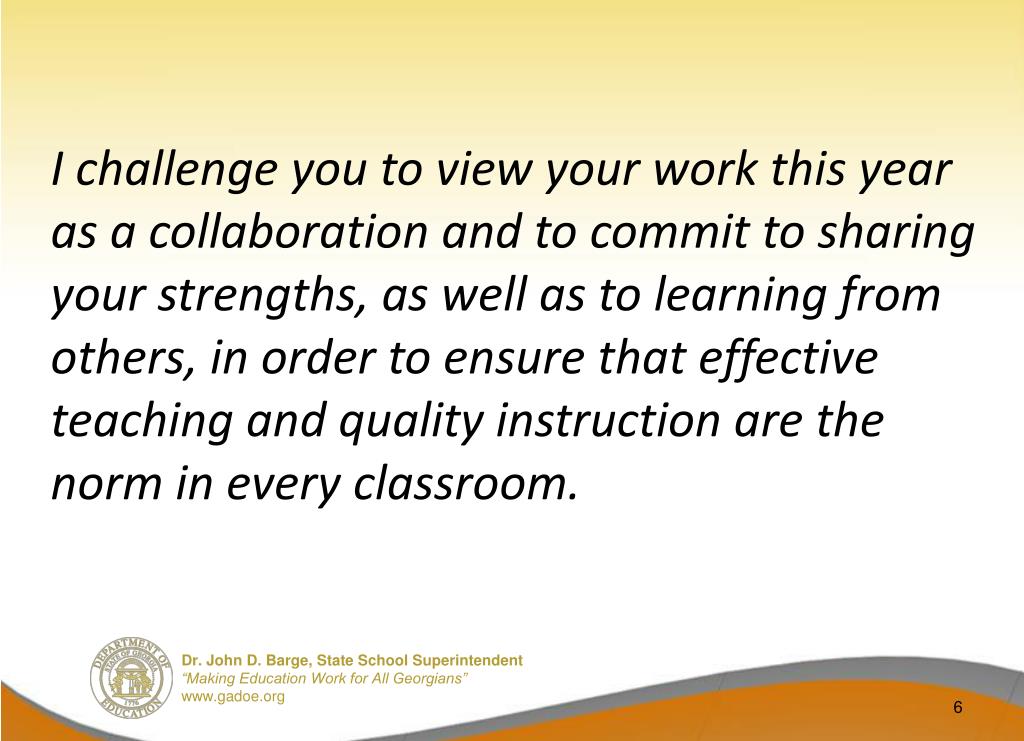 I challenge you to view your work this year as a collaboration and to commit to sharing your strengths, as well as to learning from others, in order to ensure that effective teaching and quality instruction are the norm in every classroom.

DEPARTMENT OF EDUCATION
STATE OF GEORGIA
1776

Dr. John D. Barge, State School Superintendent
"Making Education Work for All Georgians"
www.gadoe.org

6